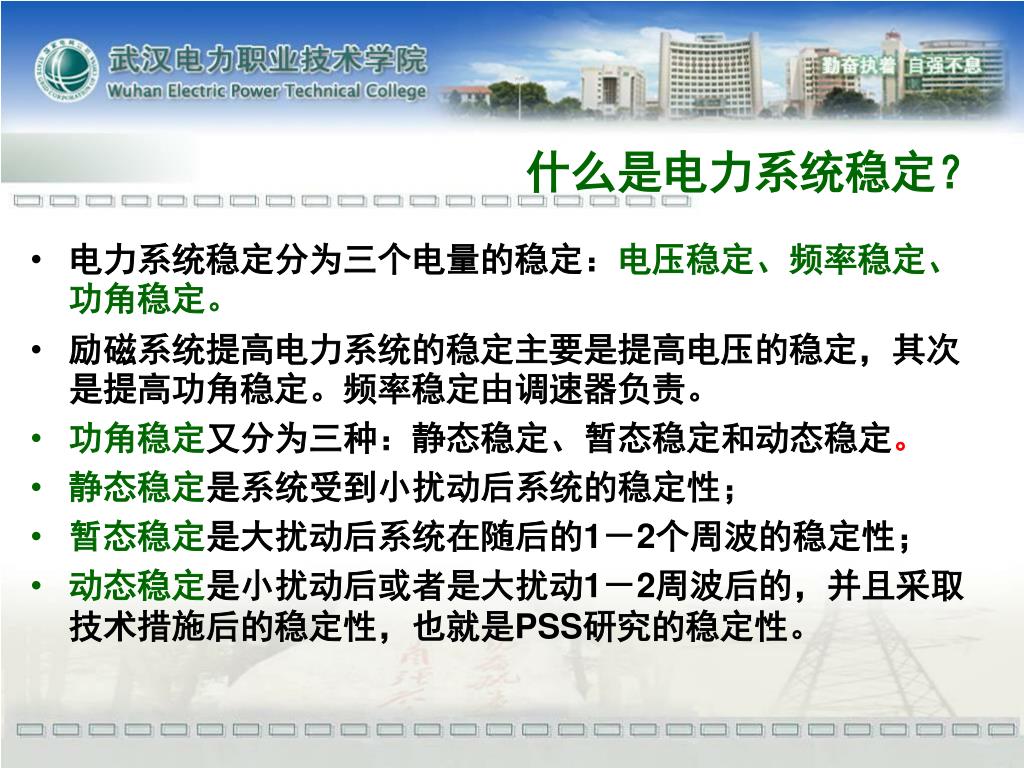 武汉电力职业技术学院
Wuhan Electric Power Technical College

勤奋执着 自强不息

什么是电力系统稳定？

• 电力系统稳定分为三个电量的稳定：电压稳定、频率稳定、功角稳定。
• 励磁系统提高电力系统的稳定主要是提高电压的稳定，其次是提高功角稳定。频率稳定由调速器负责。
• 功角稳定又分为三种：静态稳定、暂态稳定和动态稳定。
• 静态稳定是系统受到小扰动后系统的稳定性；
• 暂态稳定是大扰动后系统在随后的1－2个周波的稳定性；
• 动态稳定是小扰动后或者是大扰动1－2周波后的，并且采取技术措施后的稳定性，也就是PSS研究的稳定性。